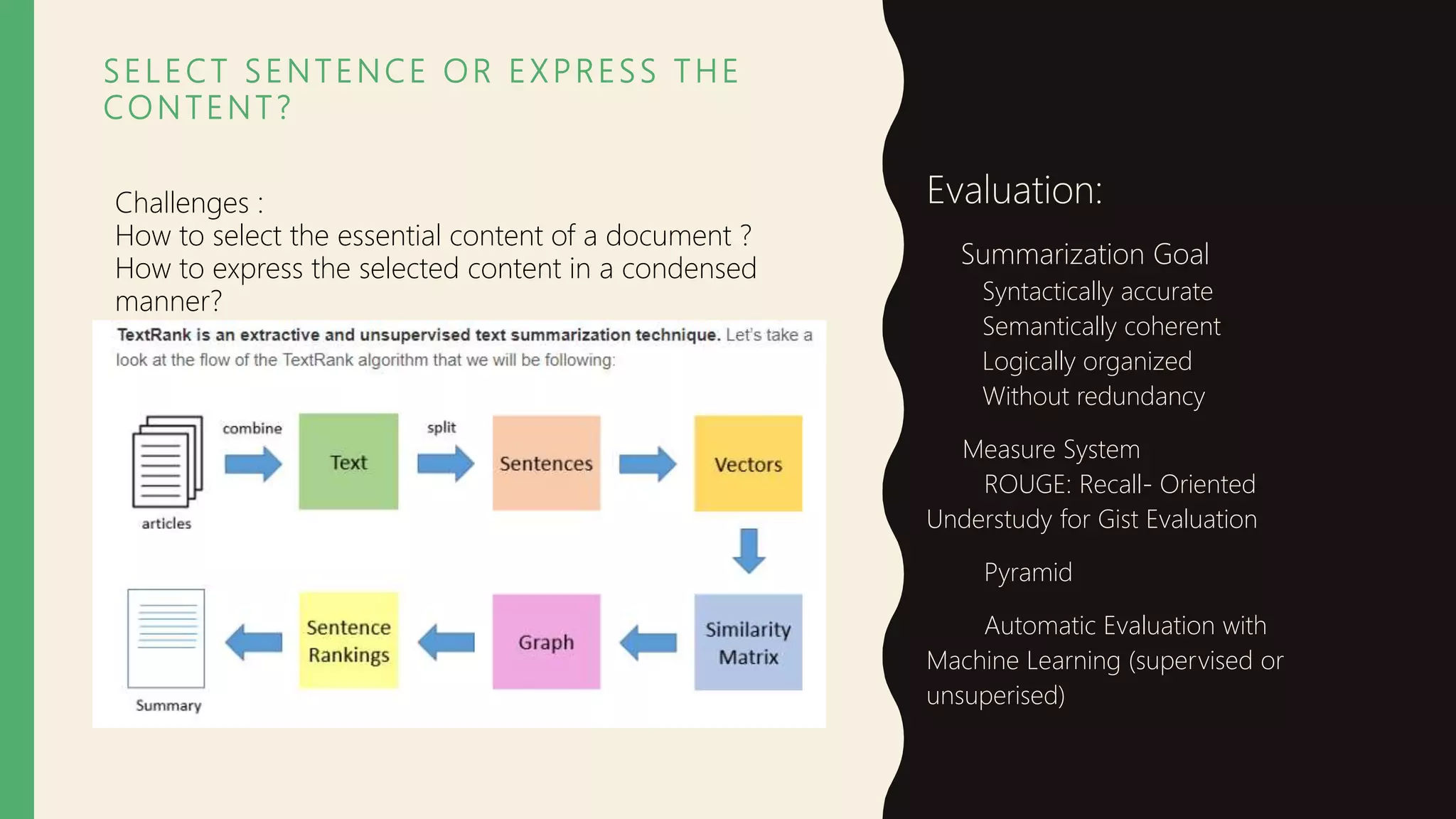 SELECT SENTENCE OR EXPRESS THE CONTENT?

Challenges :
How to select the essential content of a document ?
How to express the selected content in a condensed manner?

TextRank is an extractive and unsupervised text summarization technique. Let's take a look at the flow of the TextRank algorithm that we will be following:

articles
combine
Text
split
Sentences
Vectors
Similarity Matrix
Graph
Sentence Rankings
Summary

Evaluation:

Summarization Goal
Syntactically accurate
Semantically coherent
Logically organized
Without redundancy

Measure System
ROUGE: Recall- Oriented Understudy for Gist Evaluation

Pyramid

Automatic Evaluation with Machine Learning (supervised or unsuperised)